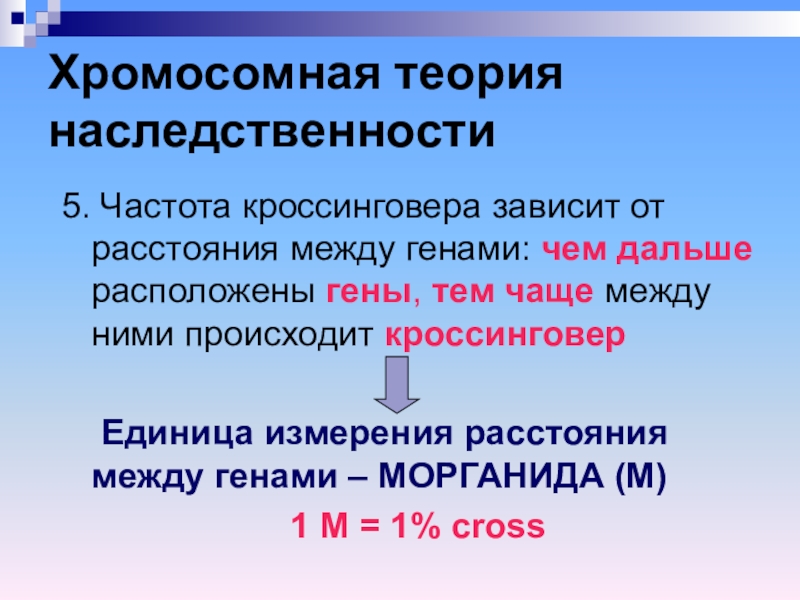 Хромосомная теория наследственности

5. Частота кроссинговера зависит от расстояния между генами: чем дальше расположены гены, тем чаще между ними происходит кроссинговер

Единица измерения расстояния между генами – МОРГАНИДА (М)

1 М = 1% cross